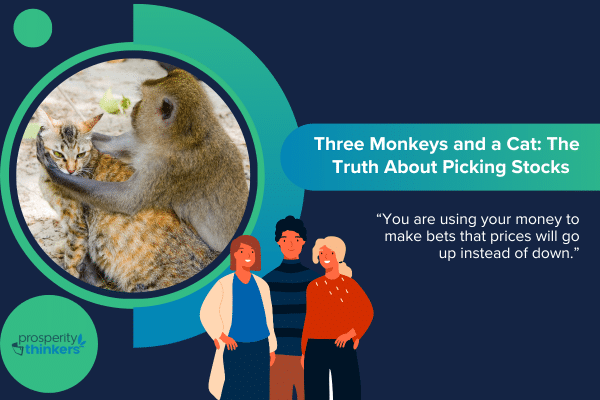 Three Monkeys and a Cat: The Truth About Picking Stocks

“You are using your money to make bets that prices will go up instead of down.”

prosperity thinkers